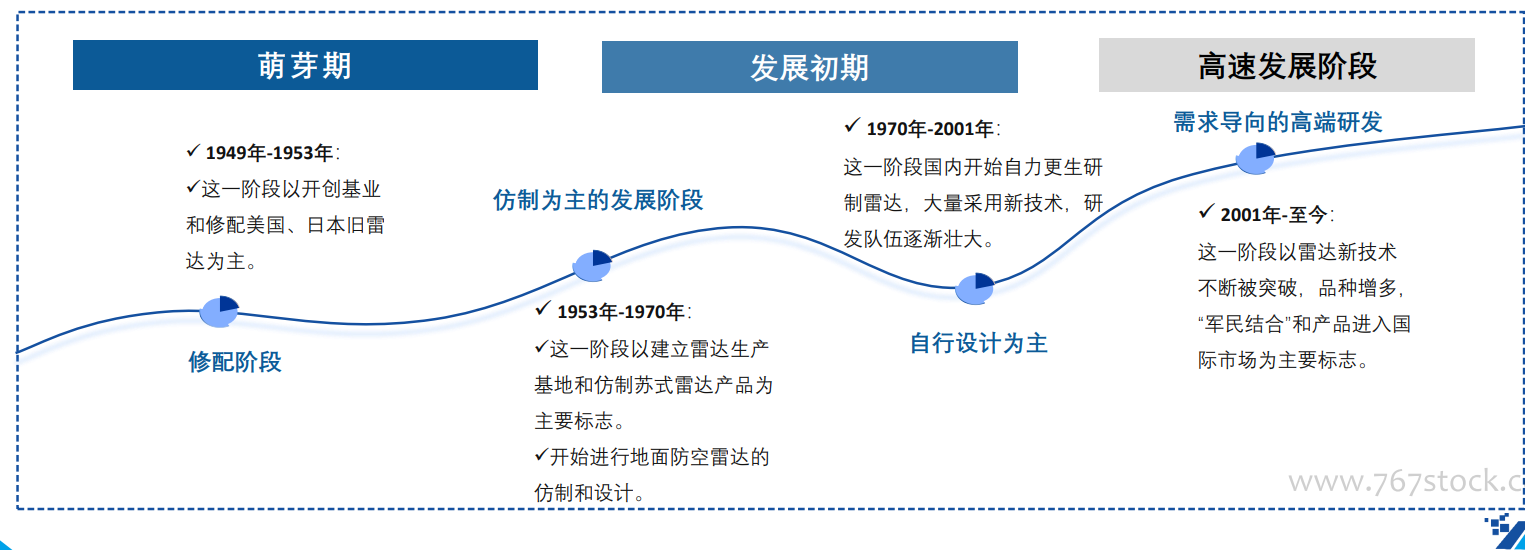 萌芽期

发展初期

高速发展阶段

✓ 1949年-1953年:
✓这一阶段以开创基业和修配美国、日本旧雷达为主。

修配阶段

仿制为主的发展阶段

✓ 1953年-1970年:
✓这一阶段以建立雷达生产基地和仿制苏式雷达产品为主要标志。
✓开始进行地面防空雷达的仿制和设计。

✓ 1970年-2001年:
这一阶段国内开始自力更生研制雷达,大量采用新技术,研发队伍逐渐壮大。

自行设计为主

需求导向的高端研发

✓ 2001年-至今:
这一阶段以雷达新技术不断被突破,品种增多,“军民结合”和产品进入国际市场为主要标志。

www.767stock.c